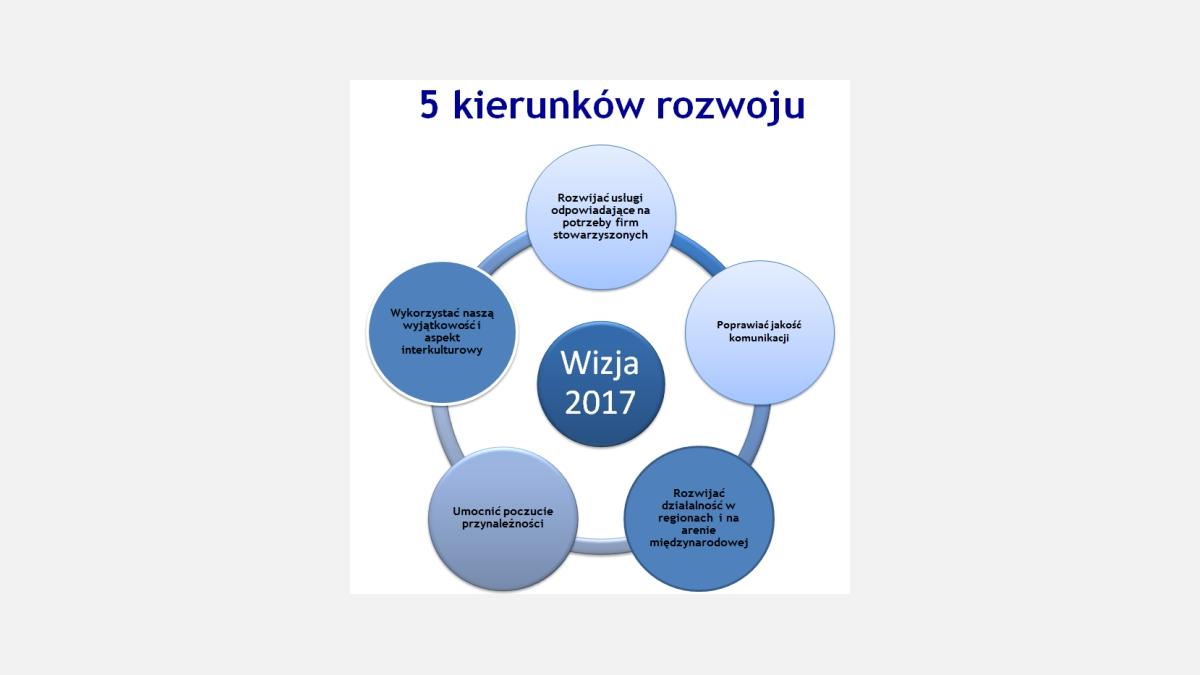 5 kierunków rozwoju

Rozwijać usługi odpowiadające na potrzeby firm stowarzyszonych

Poprawiać jakość komunikacji

Rozwijać działalność w regionach i na arenie międzynarodowej

Umocnić poczucie przynależności

Wykorzystać naszą wyjątkowość i aspekt interkulturowy

Wizja 2017